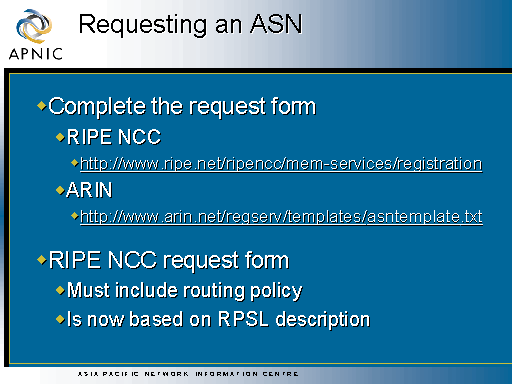 APNIC

Requesting an ASN

Complete the request form

RIPE NCC

http://www.ripe.net/ripencc/mem-services/registration

ARIN

http://www.arin.net/regserv/templates/asntemplate.txt

RIPE NCC request form

Must include routing policy

Is now based on RPSL description

ASIA PACIFIC NETWORK INFORMATION CENTRE